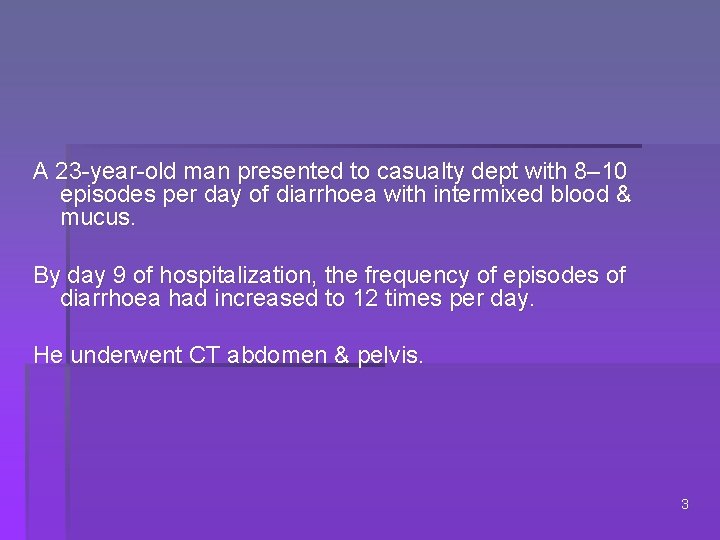 A 23-year-old man presented to casualty dept with 8–10 episodes per day of diarrhoea with intermixed blood & mucus.

By day 9 of hospitalization, the frequency of episodes of diarrhoea had increased to 12 times per day.

He underwent CT abdomen & pelvis.

3